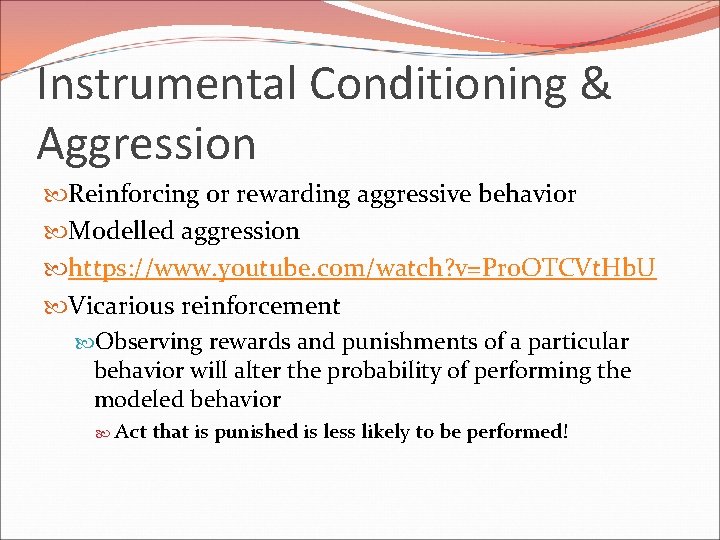 Instrumental Conditioning & Aggression

Reinforcing or rewarding aggressive behavior

Modelled aggression

https://www.youtube.com/watch?v=ProOTCVtHbU

Vicarious reinforcement

Observing rewards and punishments of a particular behavior will alter the probability of performing the modeled behavior

Act that is punished is less likely to be performed!